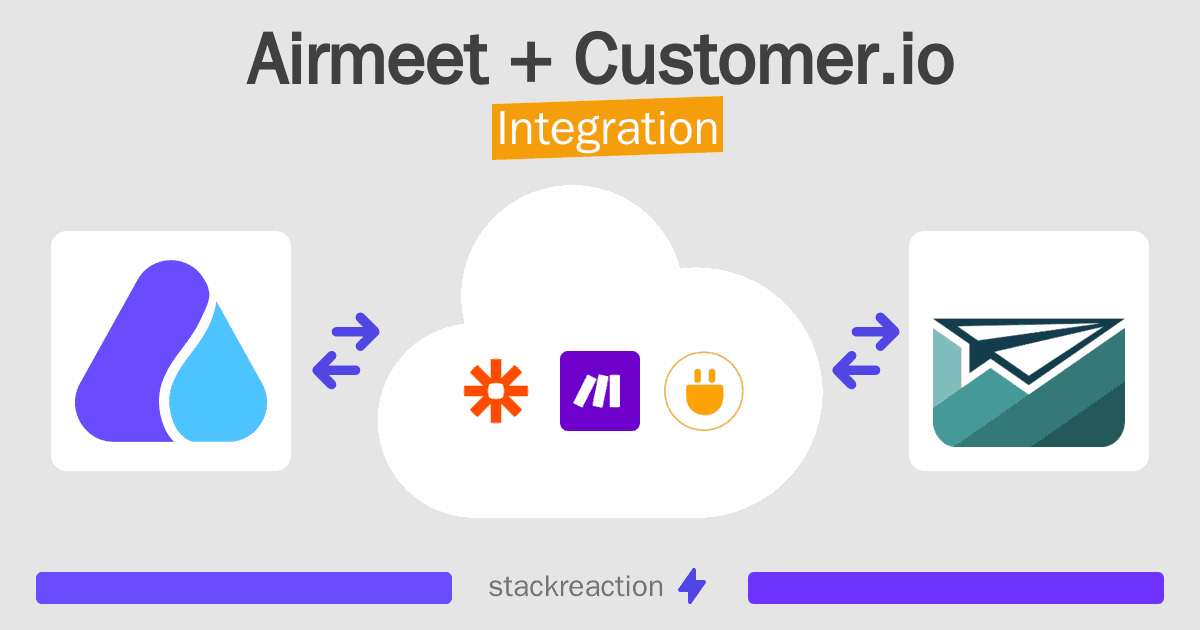 Airmeet + Customer.io
Integration

stackreaction